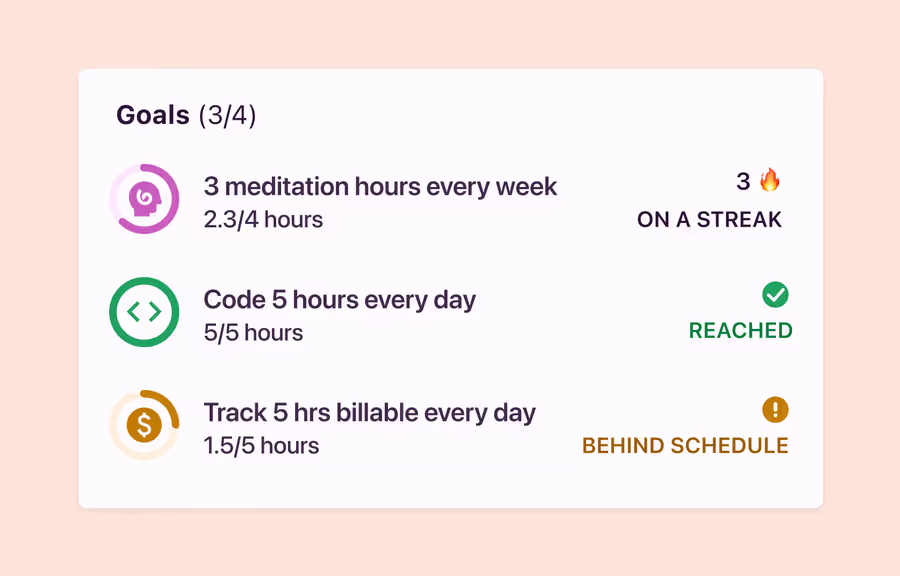 Goals (3/4)

3 meditation hours every week
2.3/4 hours

3 🔥
ON A STREAK

Code 5 hours every day
5/5 hours

REACHED

Track 5 hrs billable every day
1.5/5 hours

BEHIND SCHEDULE